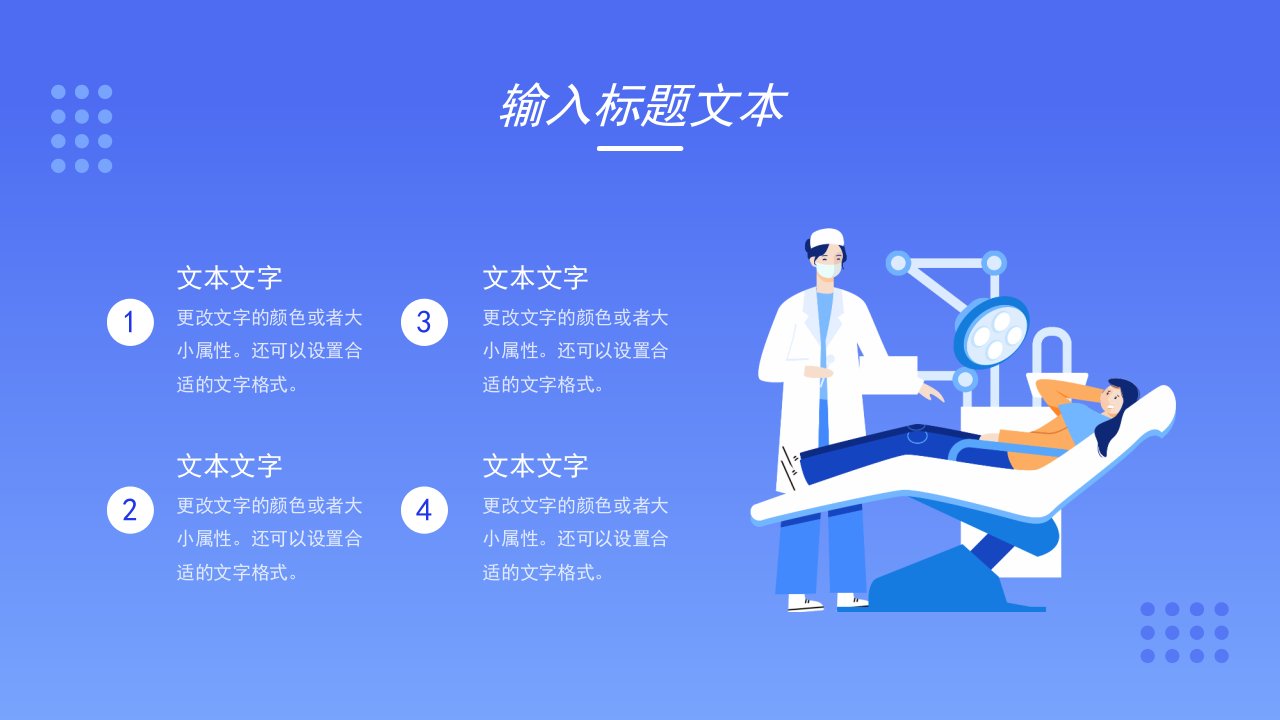 输入标题文本

1
文本文字
更改文字的颜色或者大小属性。还可以设置合适的文字格式。

2
文本文字
更改文字的颜色或者大小属性。还可以设置合适的文字格式。

3
文本文字
更改文字的颜色或者大小属性。还可以设置合适的文字格式。

4
文本文字
更改文字的颜色或者大小属性。还可以设置合适的文字格式。